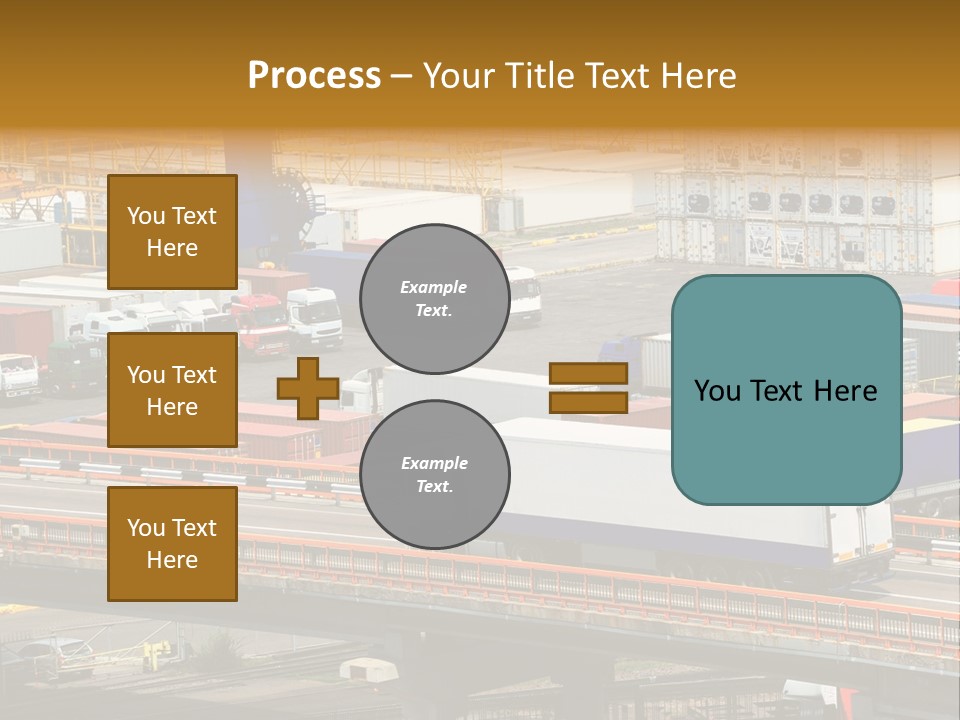 Process – Your Title Text Here

You Text Here

You Text Here

You Text Here

Example Text.

Example Text.

You Text Here